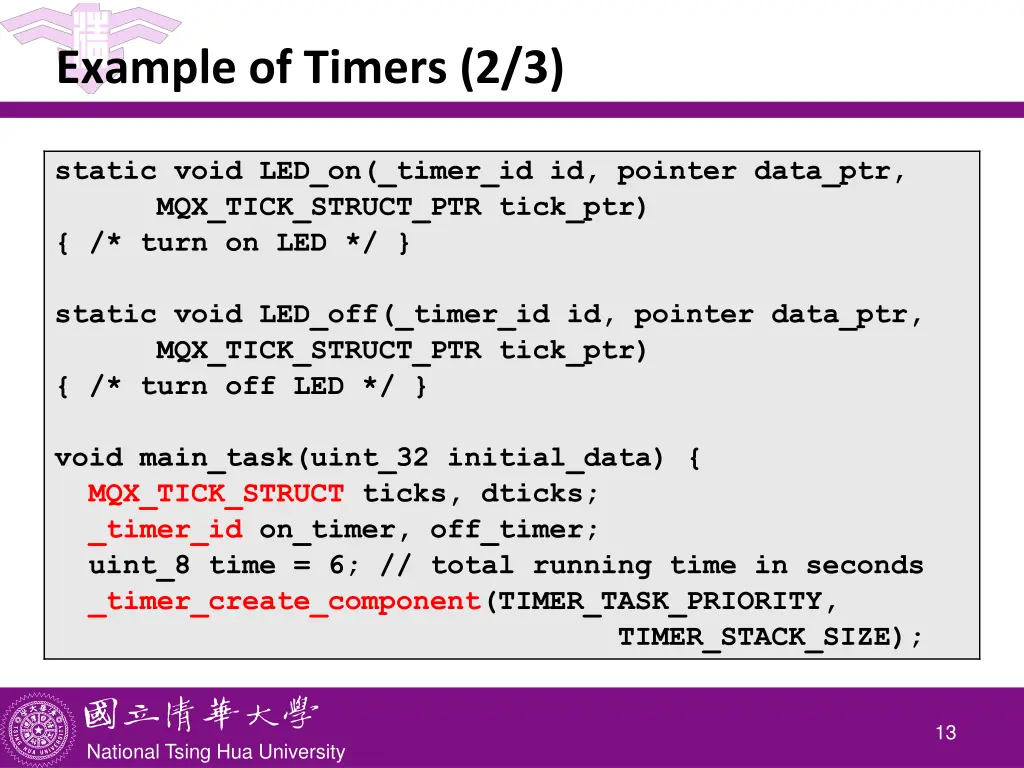 Example of Timers (2/3)

static void LED_on(_timer_id id, pointer data_ptr,
      MQX_TICK_STRUCT_PTR tick_ptr)
{ /* turn on LED */ }

static void LED_off(_timer_id id, pointer data_ptr,
      MQX_TICK_STRUCT_PTR tick_ptr)
{ /* turn off LED */ }

void main_task(uint_32 initial_data) {
  MQX_TICK_STRUCT ticks, dticks;
  _timer_id on_timer, off_timer;
  uint_8 time = 6; // total running time in seconds
  _timer_create_component(TIMER_TASK_PRIORITY,
                          TIMER_STACK_SIZE);

國立清華大學
National Tsing Hua University

13